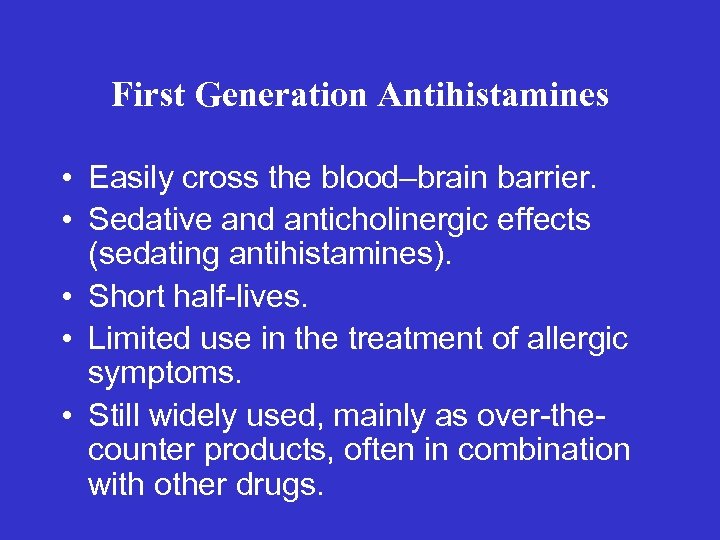 First Generation Antihistamines

• Easily cross the blood–brain barrier.
• Sedative and anticholinergic effects (sedating antihistamines).
• Short half-lives.
• Limited use in the treatment of allergic symptoms.
• Still widely used, mainly as over-the-counter products, often in combination with other drugs.